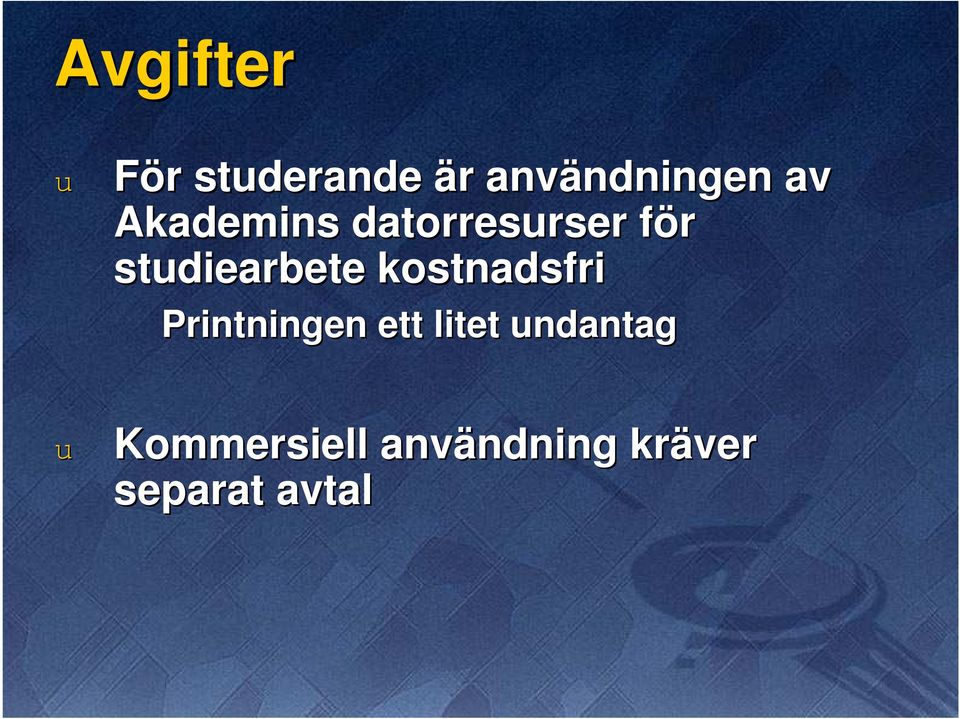 Avgifter

u För studerande är användningen av Akademins datorresurser för studiearbete kostnadsfri

Printningen ett litet undantag

u Kommersiell användning kräver separat avtal